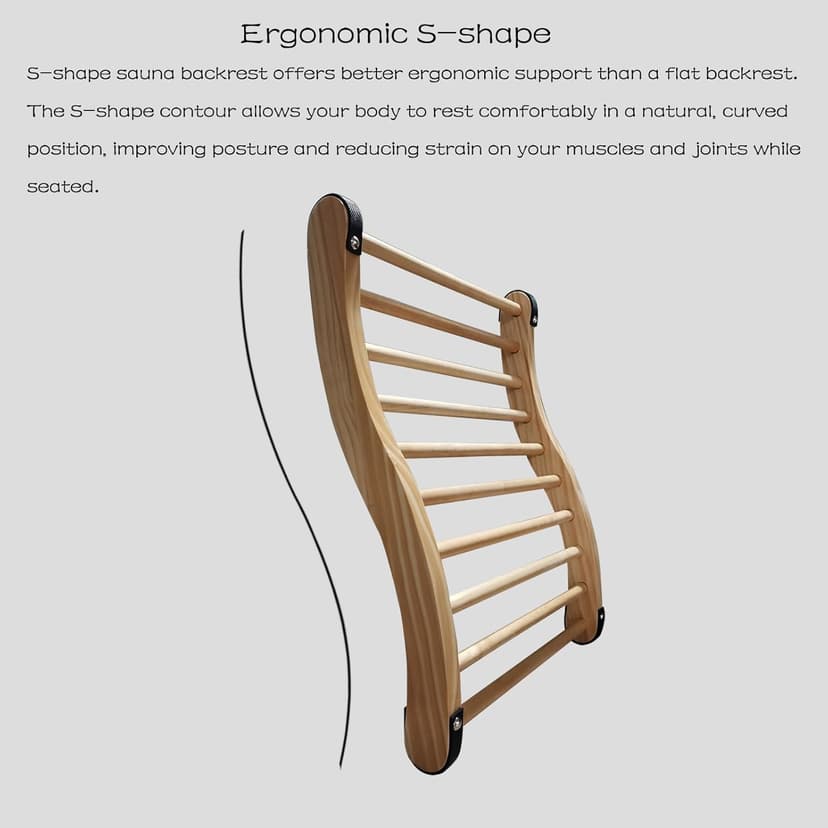 Ergonomic S-shape

S-shape sauna backrest offers better ergonomic support than a flat backrest. The S-shape contour allows your body to rest comfortably in a natural, curved position, improving posture and reducing strain on your muscles and joints while seated.